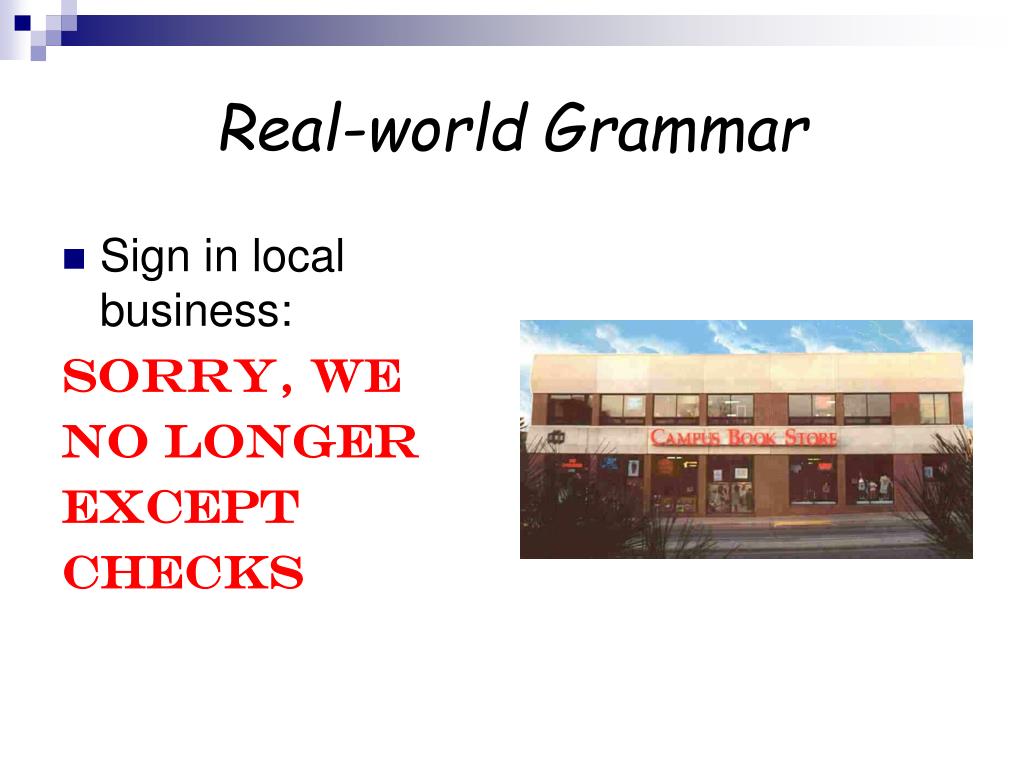 Real-world Grammar

Sign in local business:

SORRY, WE NO LONGER EXCEPT CHECKS

CAMPUS BOOK STORE